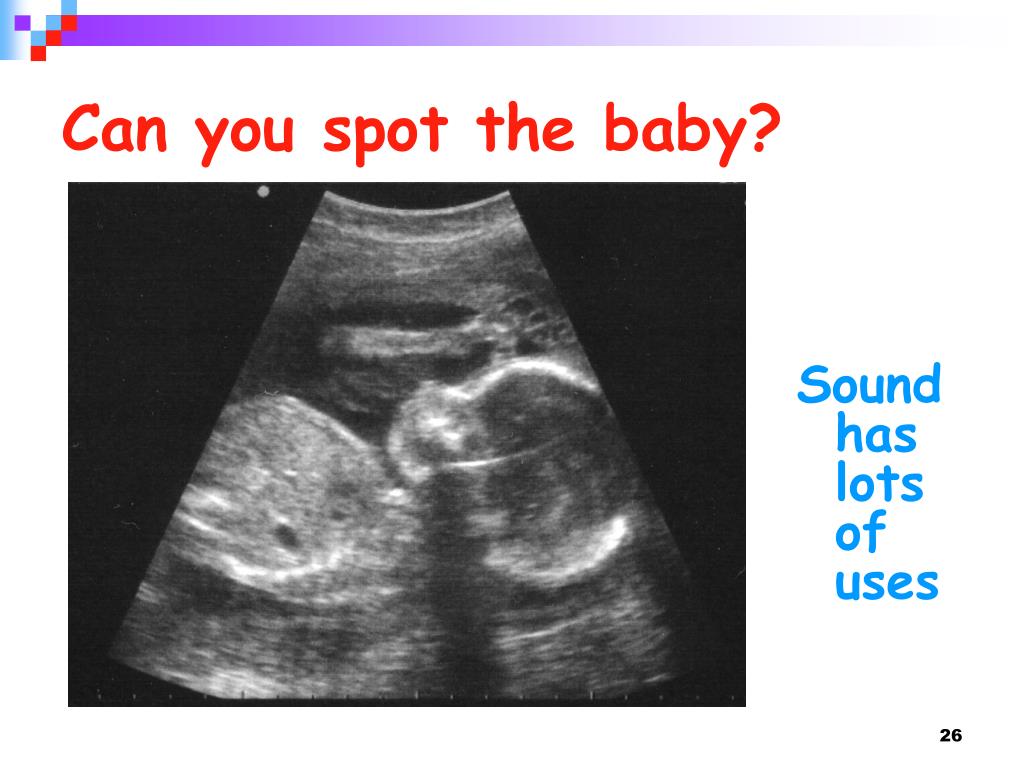 Can you spot the baby?

Sound has lots of uses

26